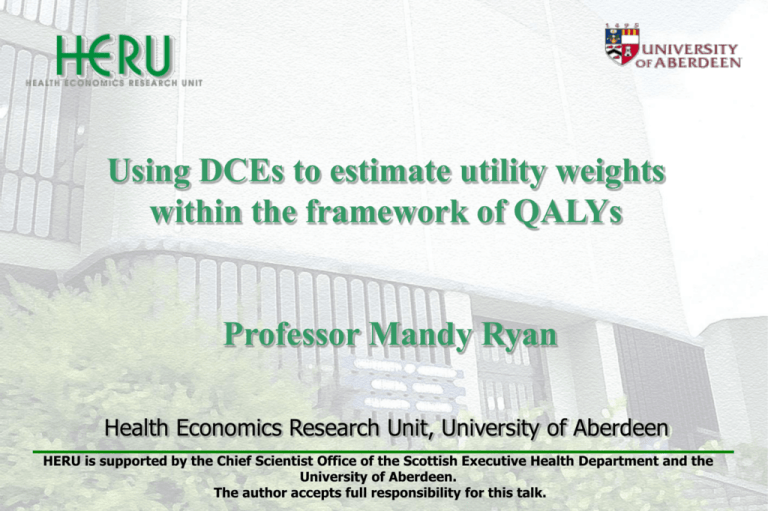 HERU
HEALTH ECONOMICS RESEARCH UNIT

1495
UNIVERSITY OF ABERDEEN

Using DCEs to estimate utility weights within the framework of QALYs

Professor Mandy Ryan

Health Economics Research Unit, University of Aberdeen

HERU is supported by the Chief Scientist Office of the Scottish Executive Health Department and the University of Aberdeen.
The author accepts full responsibility for this talk.